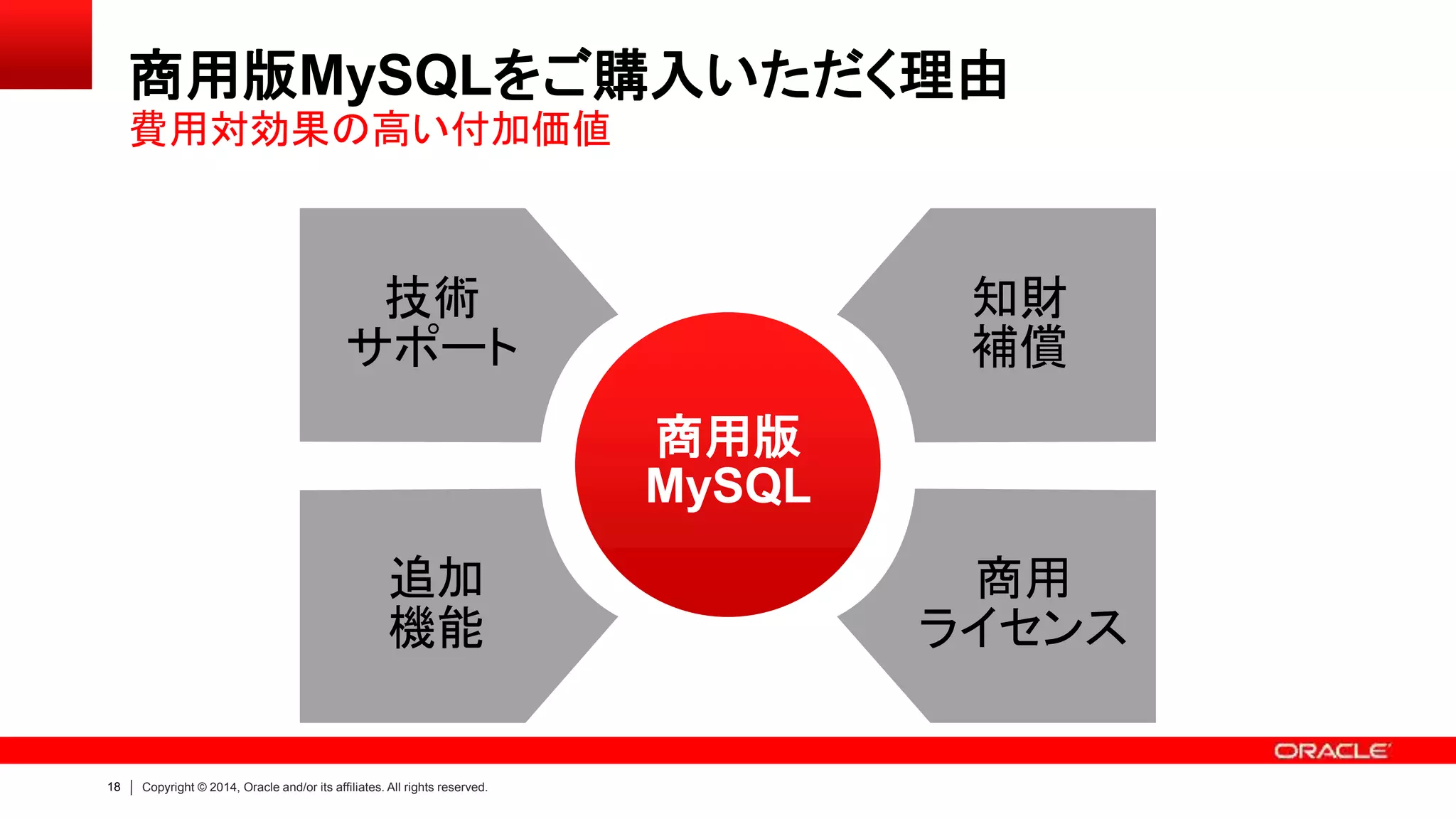 商用版MySQLをご購入いただく理由
費用対効果の高い付加価値

技術
サポート

知財
補償

商用版
MySQL

追加
機能

商用
ライセンス

ORACLE

18 | Copyright © 2014, Oracle and/or its affiliates. All rights reserved.